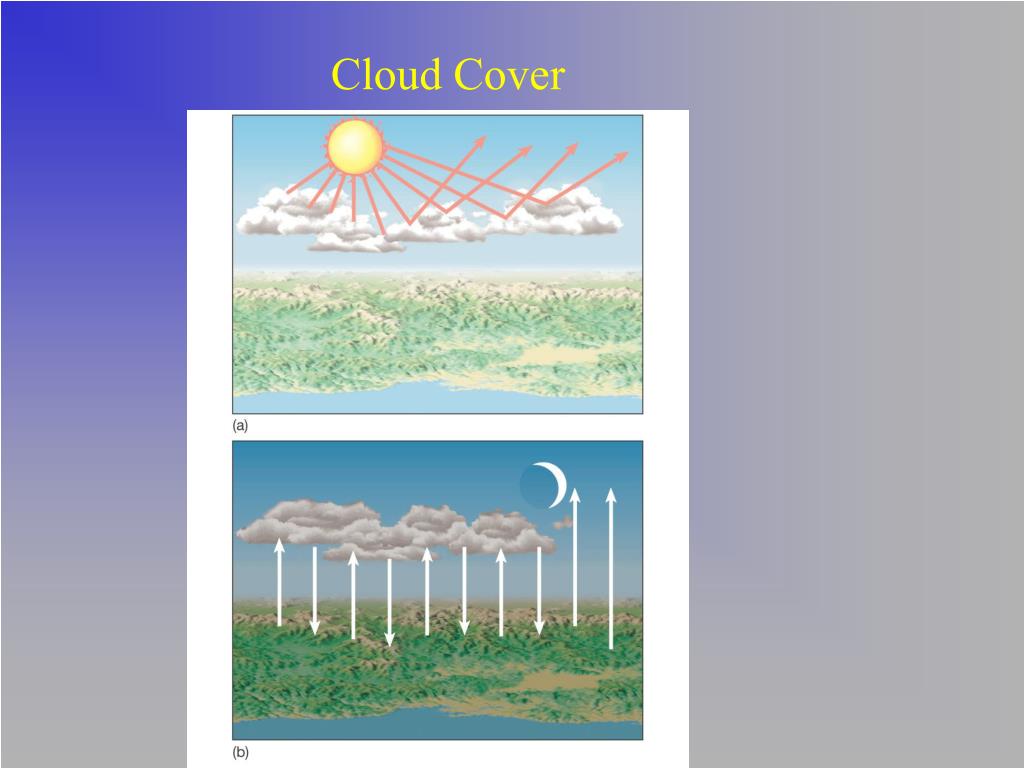 Cloud Cover

(a)

(b)